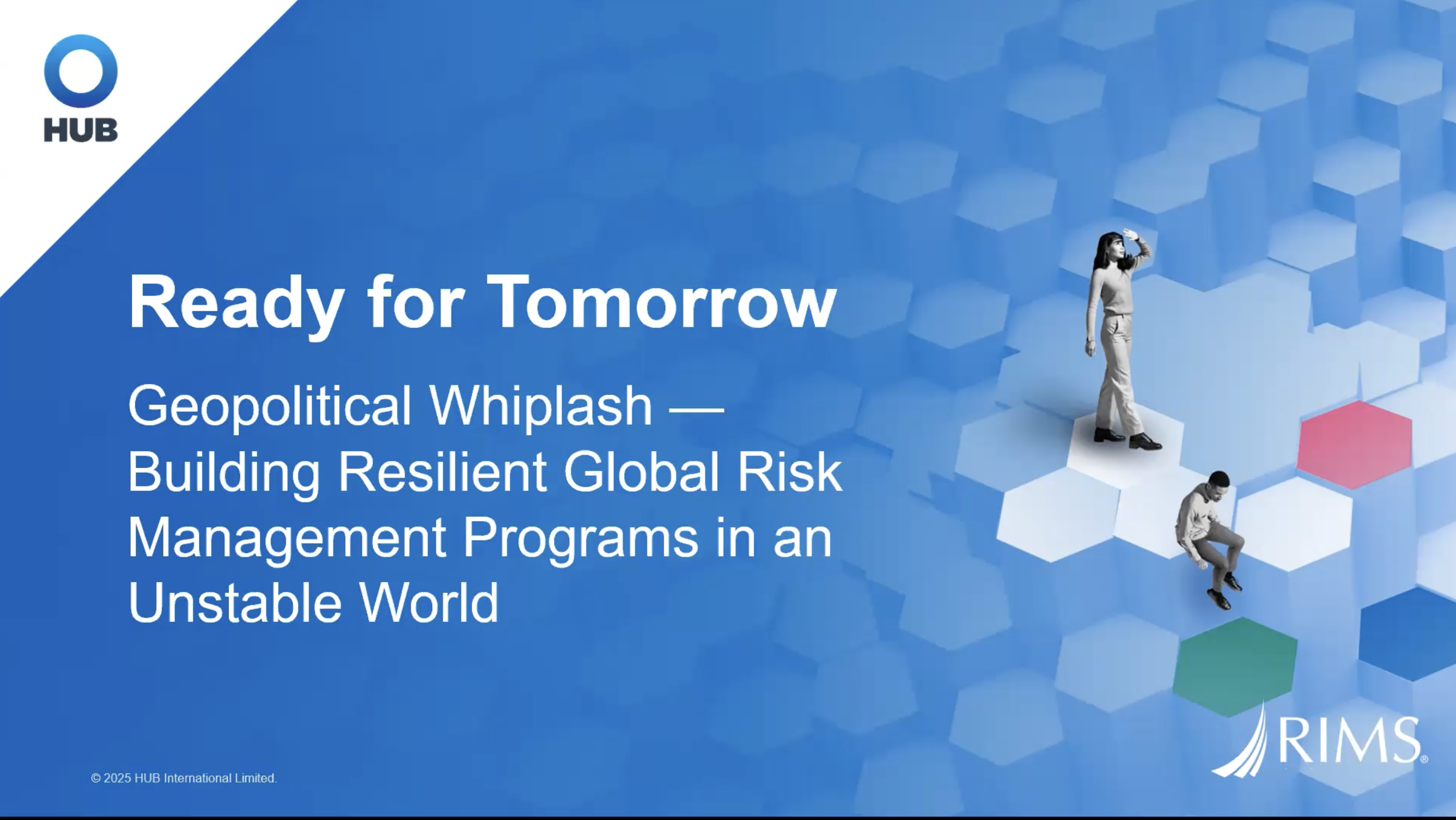 HUB

Ready for Tomorrow

Geopolitical Whiplash — Building Resilient Global Risk Management Programs in an Unstable World

© 2025 HUB International Limited.

RIMS®